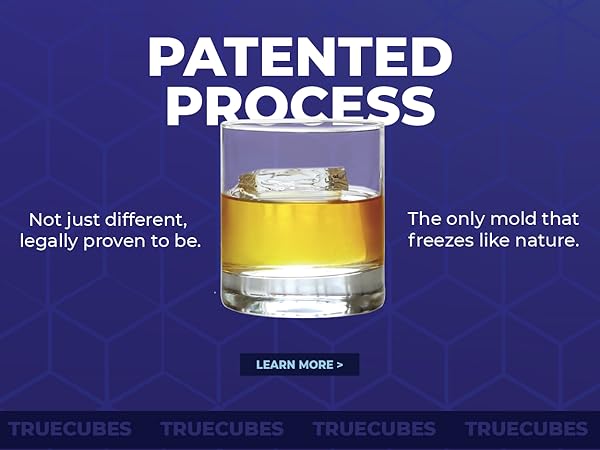 PATENTED PROCESS

Not just different, legally proven to be.

The only mold that freezes like nature.

LEARN MORE >

TRUECUBES TRUECUBES TRUECUBES TRUECUBES